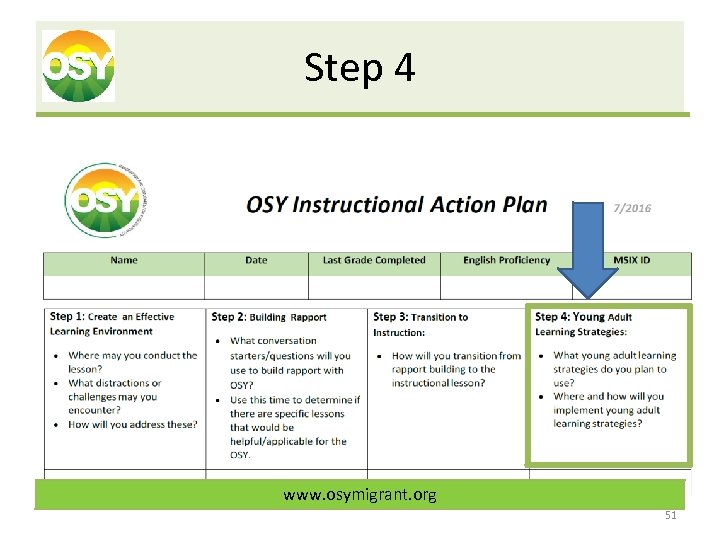 OSY

Step 4

OSY

OSY Instructional Action Plan

7/2016

| Name | Date | Last Grade Completed | English Proficiency | MSIX ID |
|---|---|---|---|---|
| | | | | |

| Step 1: Create an Effective Learning Environment | Step 2: Building Rapport | Step 3: Transition to Instruction: | Step 4: Young Adult Learning Strategies: |
|---|---|---|---|
| • Where may you conduct the lesson? • What distractions or challenges may you encounter? • How will you address these? | • What conversation starters/questions will you use to build rapport with OSY? • Use this time to determine if there are specific lessons that would be helpful/applicable for the OSY. | • How will you transition from rapport building to the instructional lesson? | • What young adult learning strategies do you plan to use? • Where and how will you implement young adult learning strategies? |

www.osymigrant.org

51